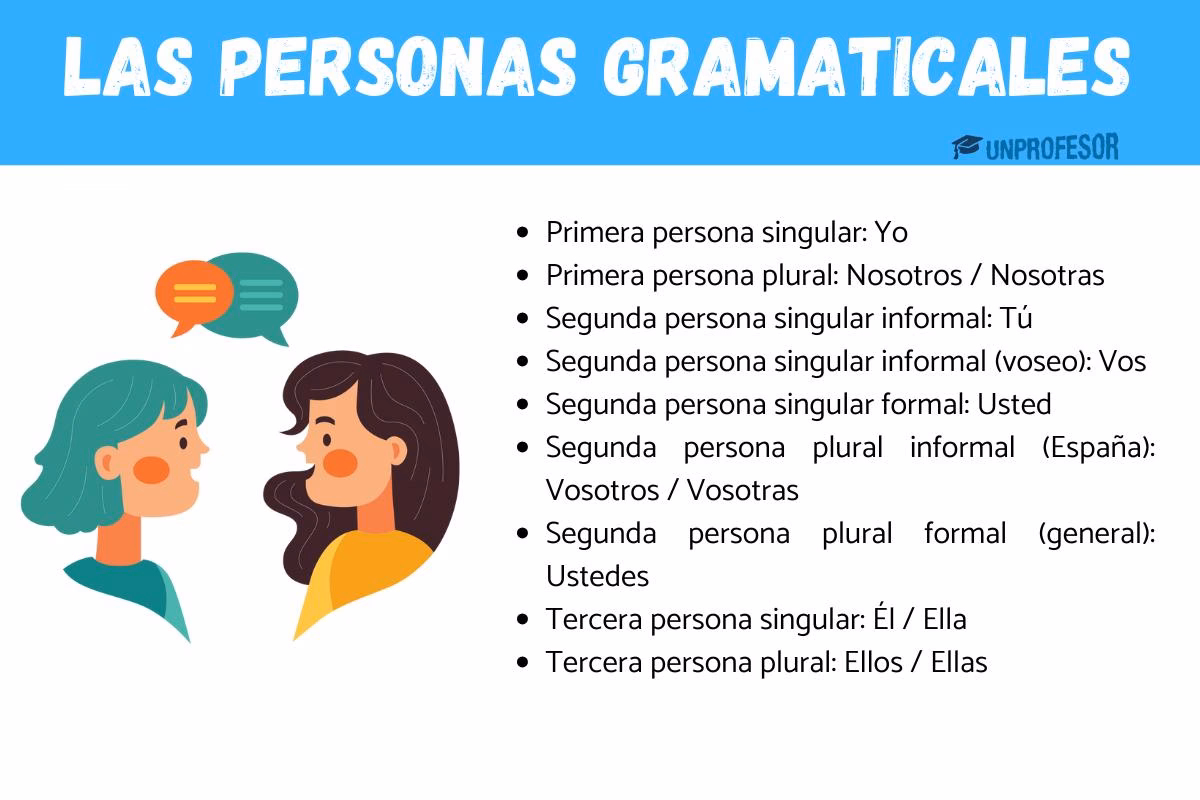 LAS PERSONAS GRAMATICALES

UNPROFESOR

- Primera persona singular: Yo
- Primera persona plural: Nosotros / Nosotras
- Segunda persona singular informal: Tú
- Segunda persona singular informal (voseo): Vos
- Segunda persona singular formal: Usted
- Segunda persona plural informal (España): Vosotros / Vosotras
- Segunda persona plural formal (general): Ustedes
- Tercera persona singular: Él / Ella
- Tercera persona plural: Ellos / Ellas